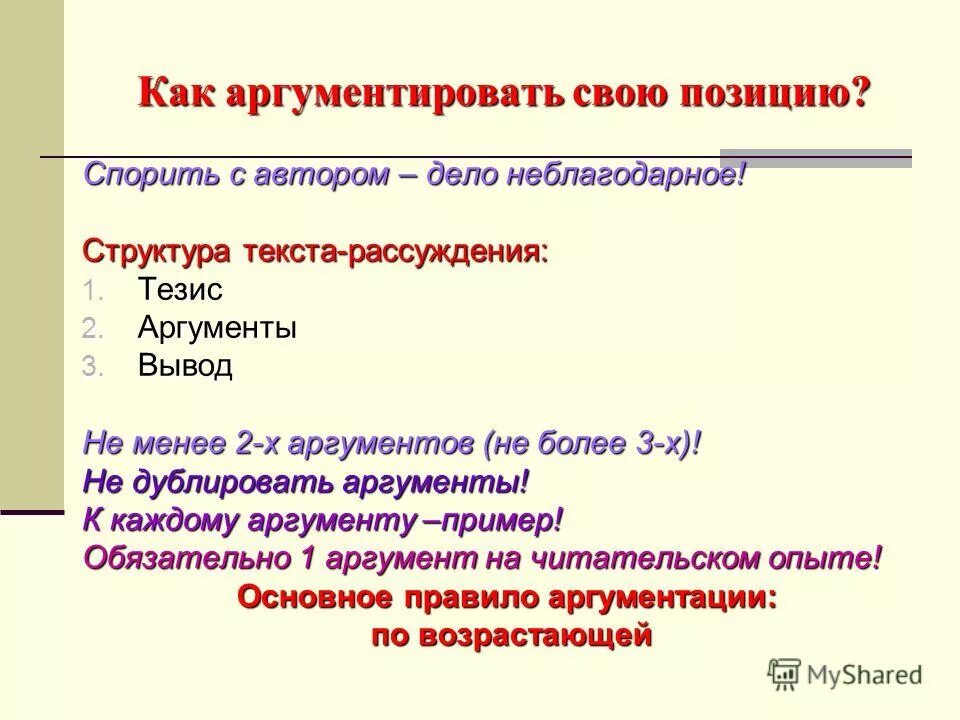 Как аргументировать свою позицию?

Спорить с автором – дело неблагодарное!

Структура текста-рассуждения:
1. Тезис
2. Аргументы
3. Вывод

Не менее 2-х аргументов (не более 3-х)!
Не дублировать аргументы!
К каждому аргументу –пример!
Обязательно 1 аргумент на читательском опыте!
Основное правило аргументации:
по возрастающей

MyShared